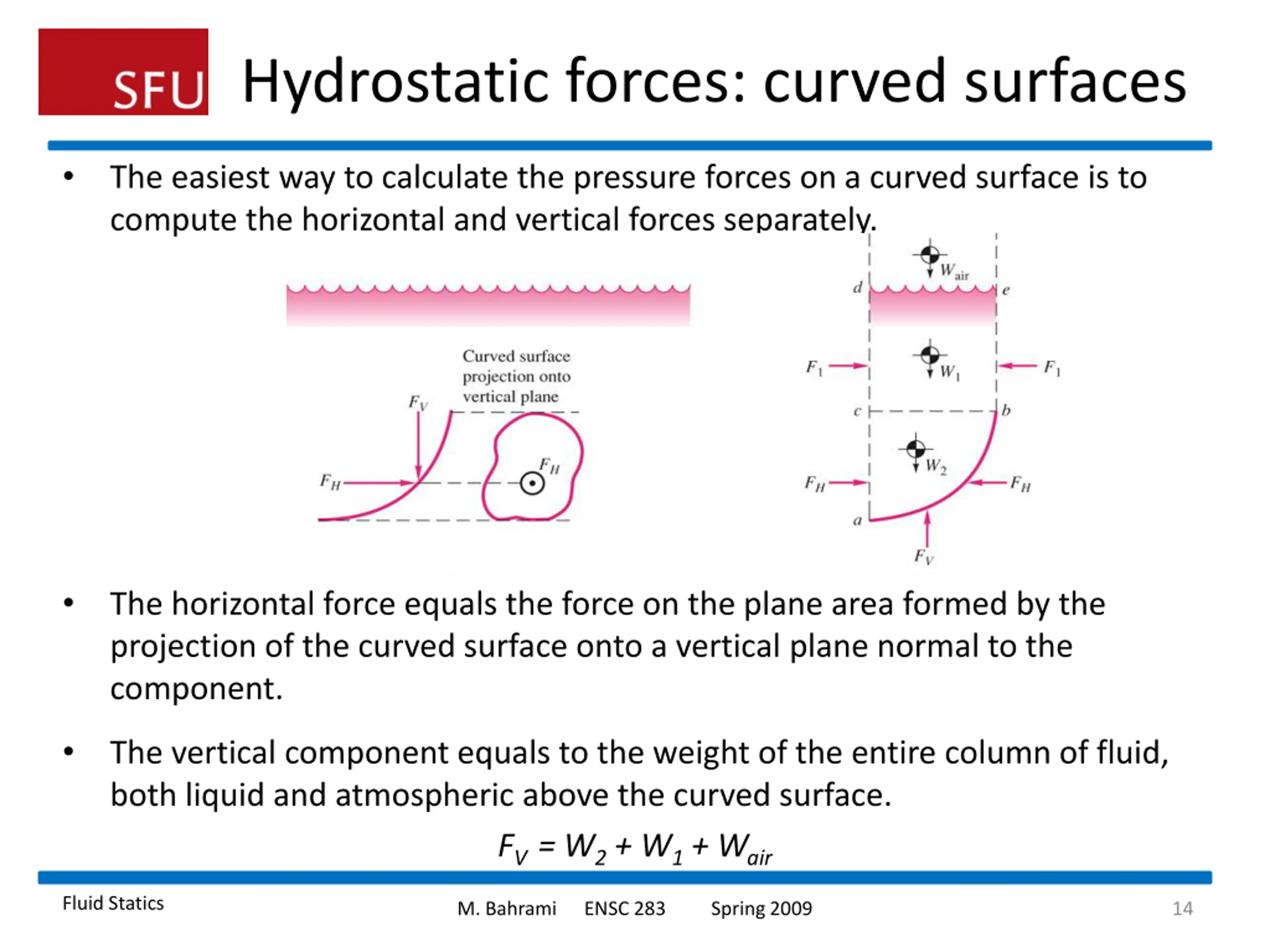 SFU Hydrostatic forces: curved surfaces

• The easiest way to calculate the pressure forces on a curved surface is to compute the horizontal and vertical forces separately.

Curved surface projection onto vertical plane

$F_V$

$F_H$

$F_H$

$W_{air}$

d

e

$F_1$

$W_1$

$F_1$

c

b

$W_2$

$F_H$

$F_H$

a

$F_V$

• The horizontal force equals the force on the plane area formed by the projection of the curved surface onto a vertical plane normal to the component.

• The vertical component equals to the weight of the entire column of fluid, both liquid and atmospheric above the curved surface.

$F_V = W_2 + W_1 + W_{air}$

Fluid Statics M. Bahrami ENSC 283 Spring 2009 14